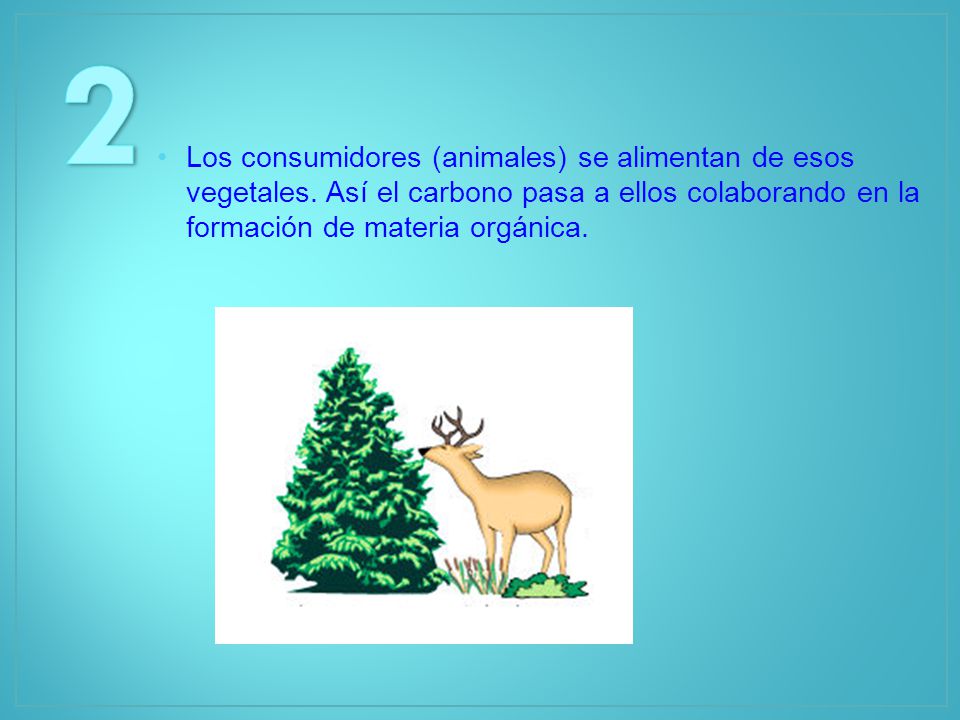 2

• Los consumidores (animales) se alimentan de esos vegetales. Así el carbono pasa a ellos colaborando en la formación de materia orgánica.